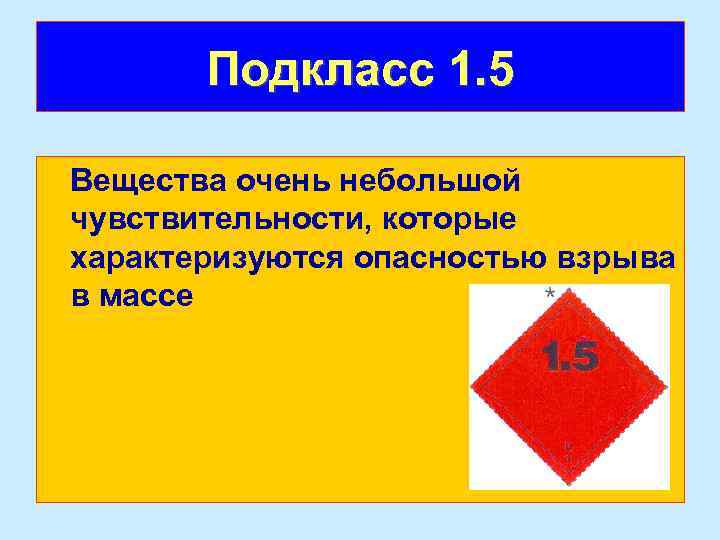 Подкласс 1.5

Вещества очень небольшой чувствительности, которые характеризуются опасностью взрыва в массе

*

1.5